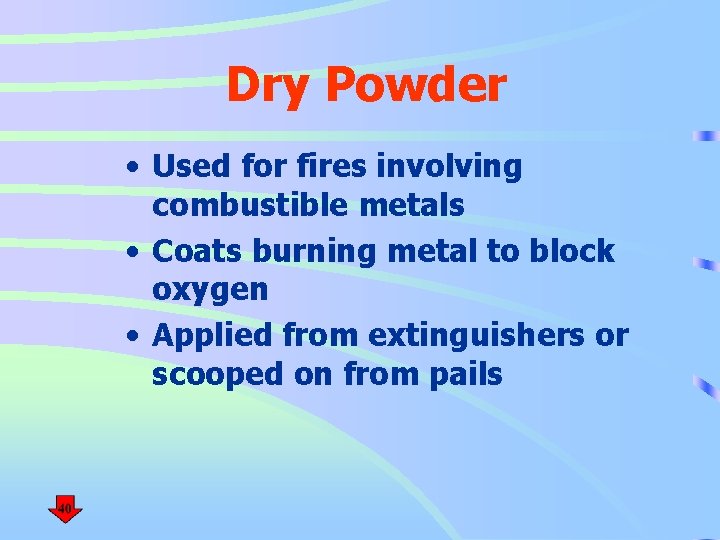 Dry Powder

• Used for fires involving combustible metals
• Coats burning metal to block oxygen
• Applied from extinguishers or scooped on from pails

40